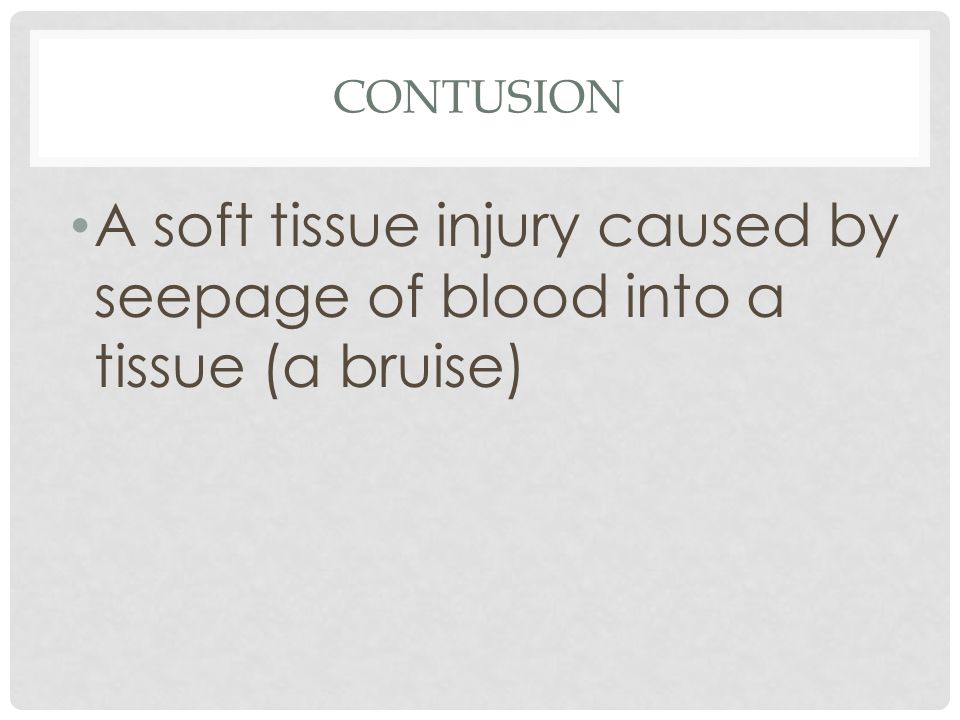 CONTUSION

• A soft tissue injury caused by seepage of blood into a tissue (a bruise)